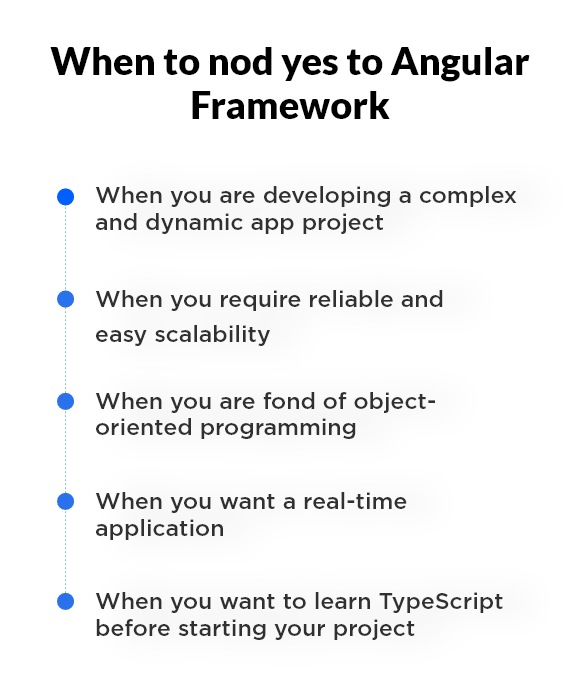 When to nod yes to Angular Framework

When you are developing a complex and dynamic app project

When you require reliable and easy scalability

When you are fond of object-oriented programming

When you want a real-time application

When you want to learn TypeScript before starting your project